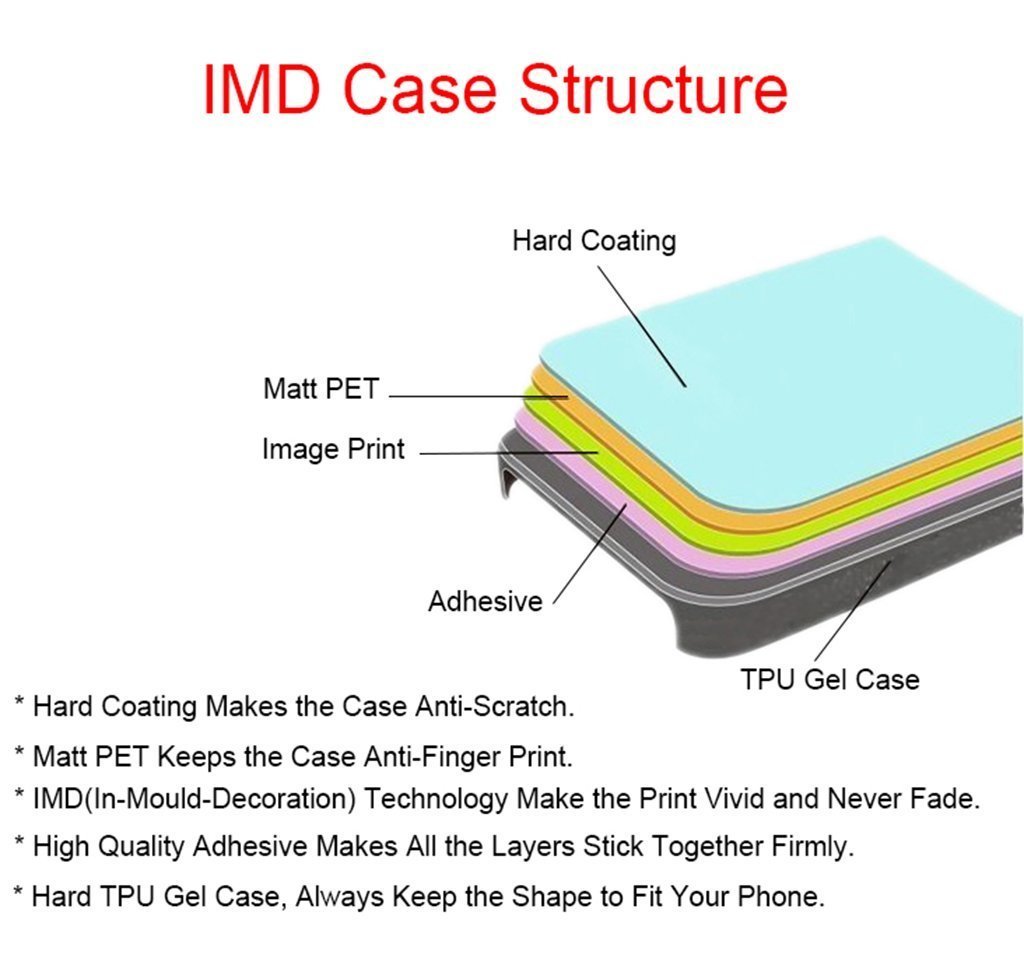 IMD Case Structure

Hard Coating

Matt PET

Image Print

Adhesive

TPU Gel Case

* Hard Coating Makes the Case Anti-Scratch.

* Matt PET Keeps the Case Anti-Finger Print.

* IMD(In-Mould-Decoration) Technology Make the Print Vivid and Never Fade.

* High Quality Adhesive Makes All the Layers Stick Together Firmly.

* Hard TPU Gel Case, Always Keep the Shape to Fit Your Phone.